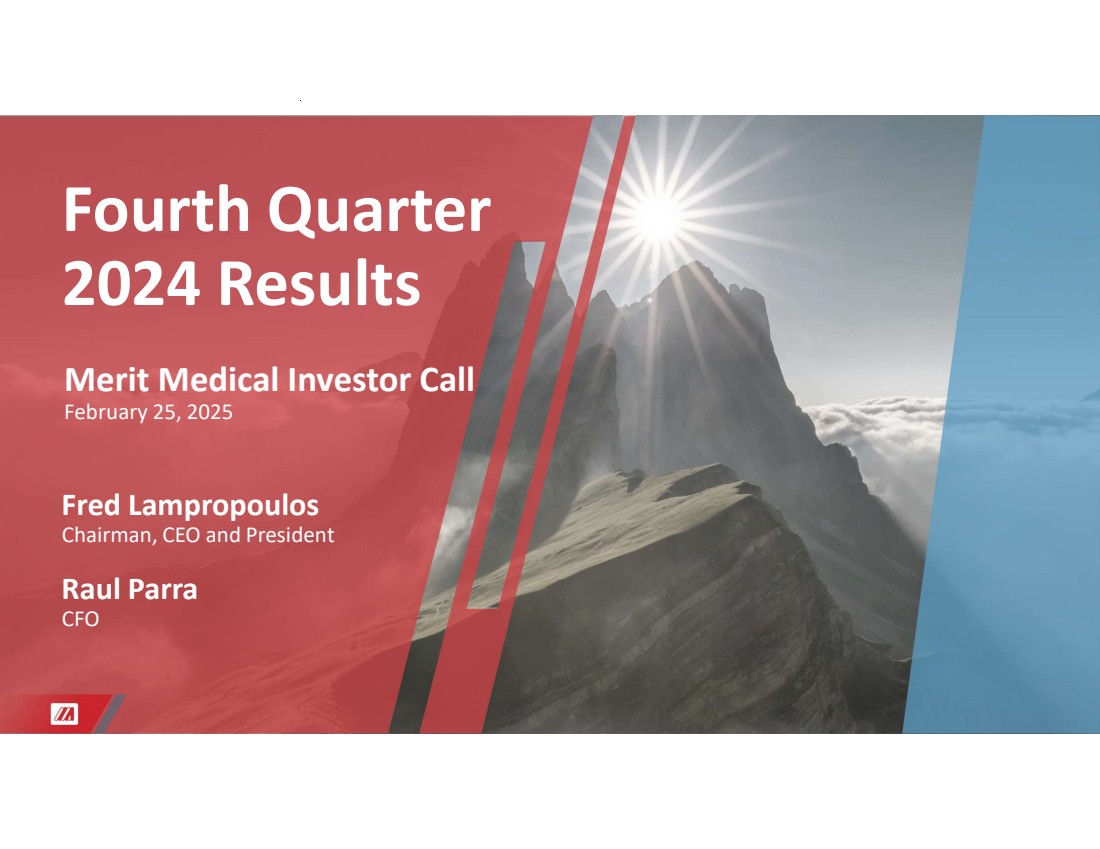 Fourth Quarter 2024 Results

Merit Medical Investor Call
February 25, 2025

Fred Lampropoulos
Chairman, CEO and President

Raul Parra
CFO